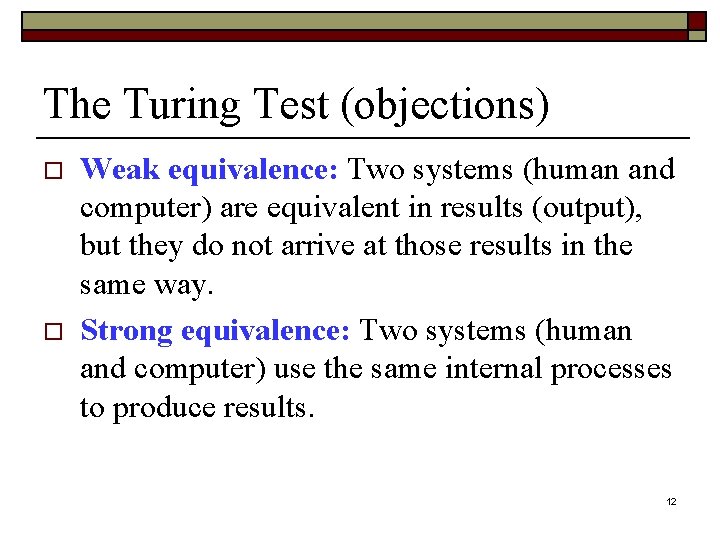 The Turing Test (objections)

□ Weak equivalence: Two systems (human and computer) are equivalent in results (output), but they do not arrive at those results in the same way.

□ Strong equivalence: Two systems (human and computer) use the same internal processes to produce results.

12